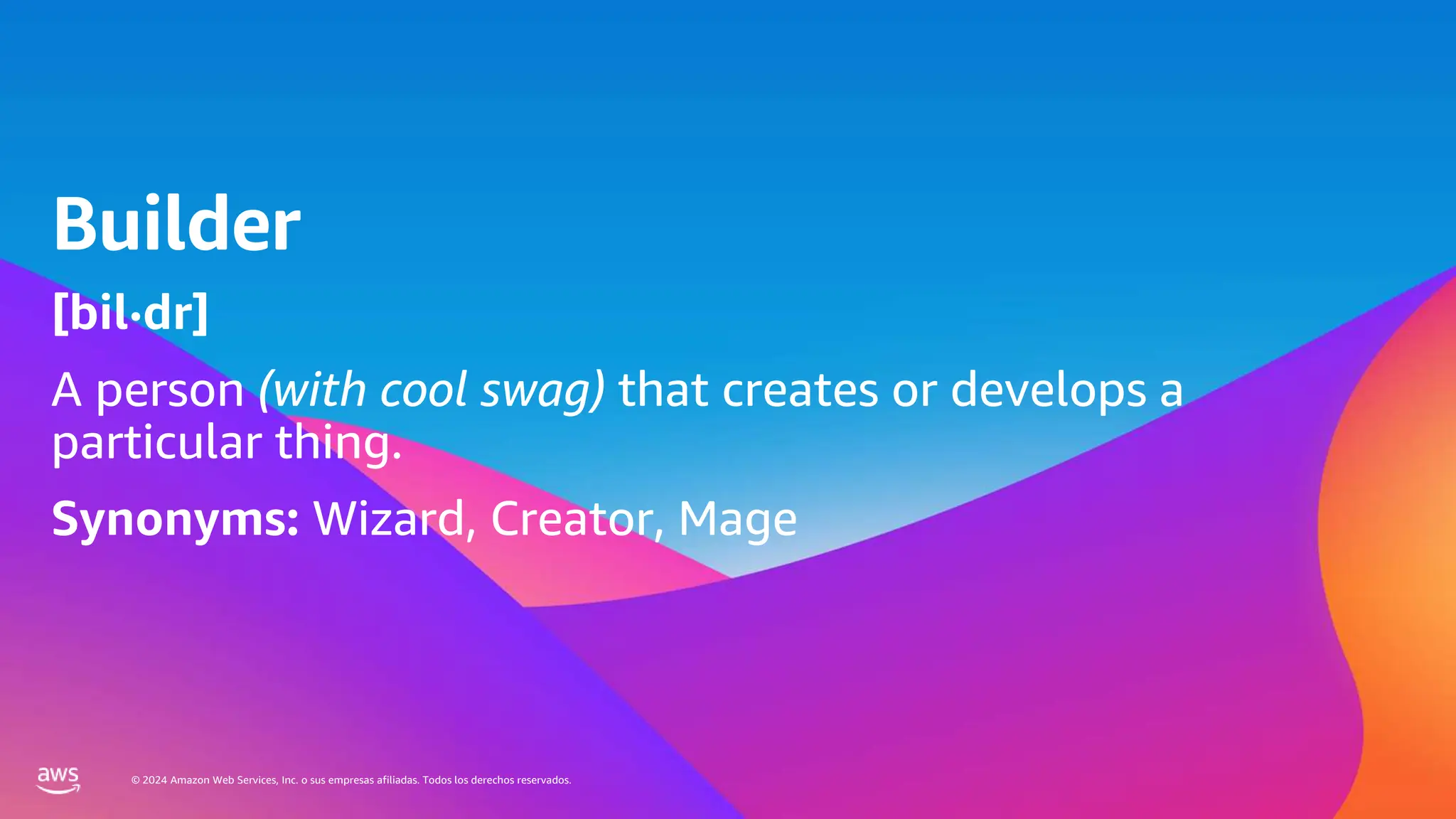 Builder

[bil·dr]

A person (with cool swag) that creates or develops a particular thing.

Synonyms: Wizard, Creator, Mage

aws

© 2024 Amazon Web Services, Inc. o sus empresas afiliadas. Todos los derechos reservados.